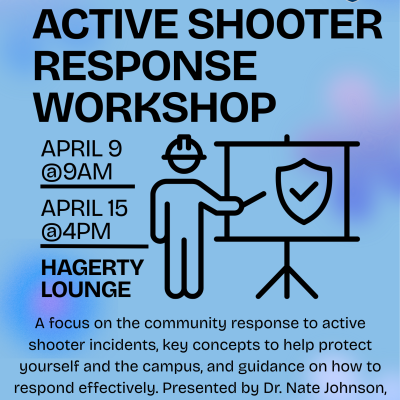 ACTIVE SHOOTER RESPONSE WORKSHOP

APRIL 9 @9AM

APRIL 15 @4PM

HAGERTY LOUNGE

A focus on the community response to active shooter incidents, key concepts to help protect yourself and the campus, and guidance on how to respond effectively. Presented by Dr. Nate Johnson,